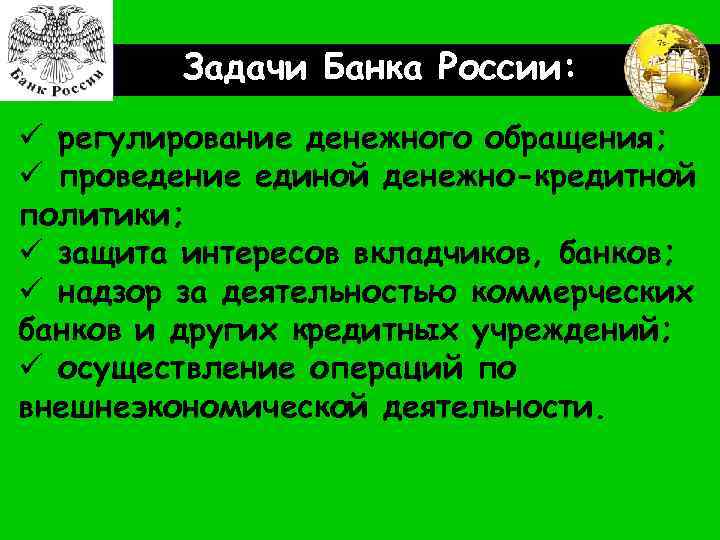 Банк России

Задачи Банка России:

✓ регулирование денежного обращения;
✓ проведение единой денежно-кредитной политики;
✓ защита интересов вкладчиков, банков;
✓ надзор за деятельностью коммерческих банков и других кредитных учреждений;
✓ осуществление операций по внешнеэкономической деятельности.